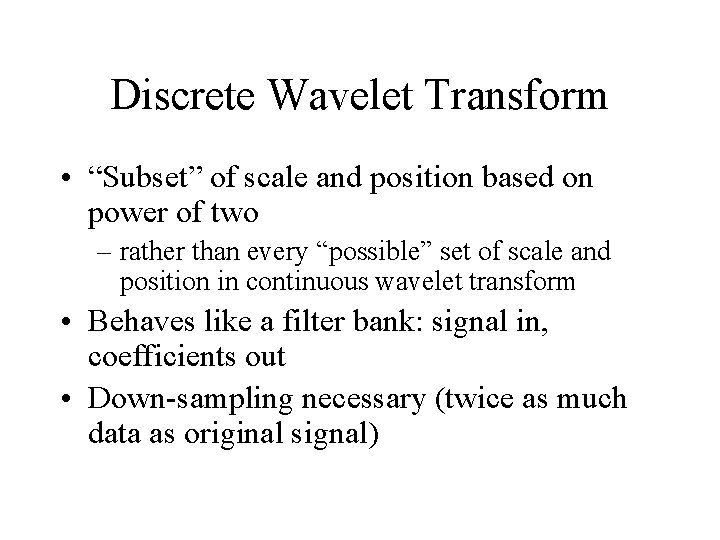 Discrete Wavelet Transform

• “Subset” of scale and position based on power of two
  – rather than every “possible” set of scale and position in continuous wavelet transform
• Behaves like a filter bank: signal in, coefficients out
• Down-sampling necessary (twice as much data as original signal)